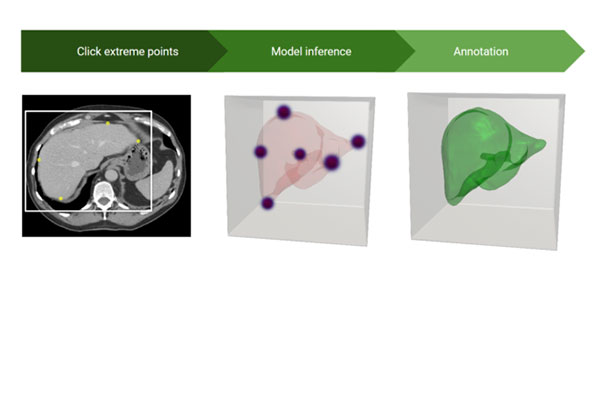 Click extreme points

Model inference

Annotation